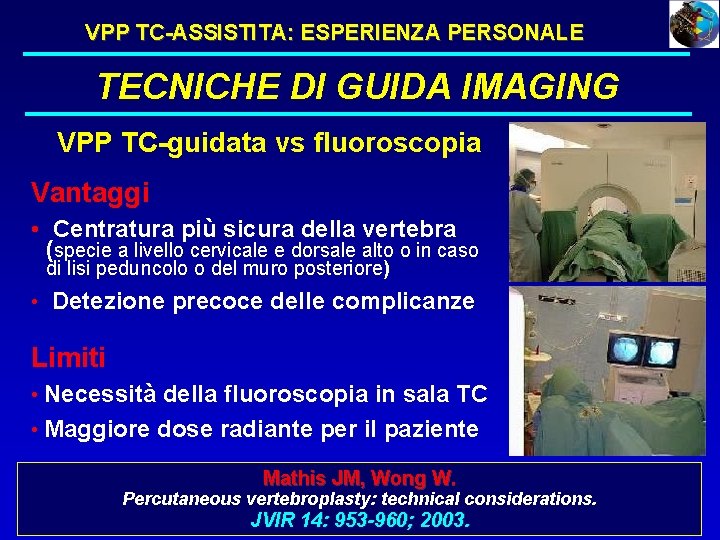 VPP TC-ASSISTITA: ESPERIENZA PERSONALE

TECNICHE DI GUIDA IMAGING

VPP TC-guidata vs fluoroscopia

Vantaggi

• Centratura più sicura della vertebra (specie a livello cervicale e dorsale alto o in caso di lisi peduncolo o del muro posteriore)

• Detezione precoce delle complicanze

Limiti

• Necessità della fluoroscopia in sala TC

• Maggiore dose radiante per il paziente

Mathis JM, Wong W.
Percutaneous vertebroplasty: technical considerations.
JVIR 14: 953-960; 2003.